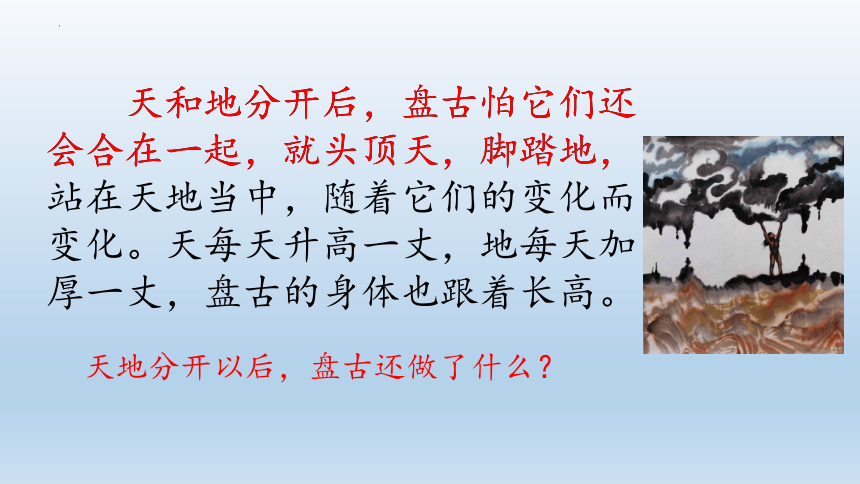 天和地分开后，盘古怕它们还会合在一起，就头顶天，脚踏地，站在天地当中，随着它们的变化而变化。天每天升高一丈，地每天加厚一丈，盘古的身体也跟着长高。

天地分开以后，盘古还做了什么？